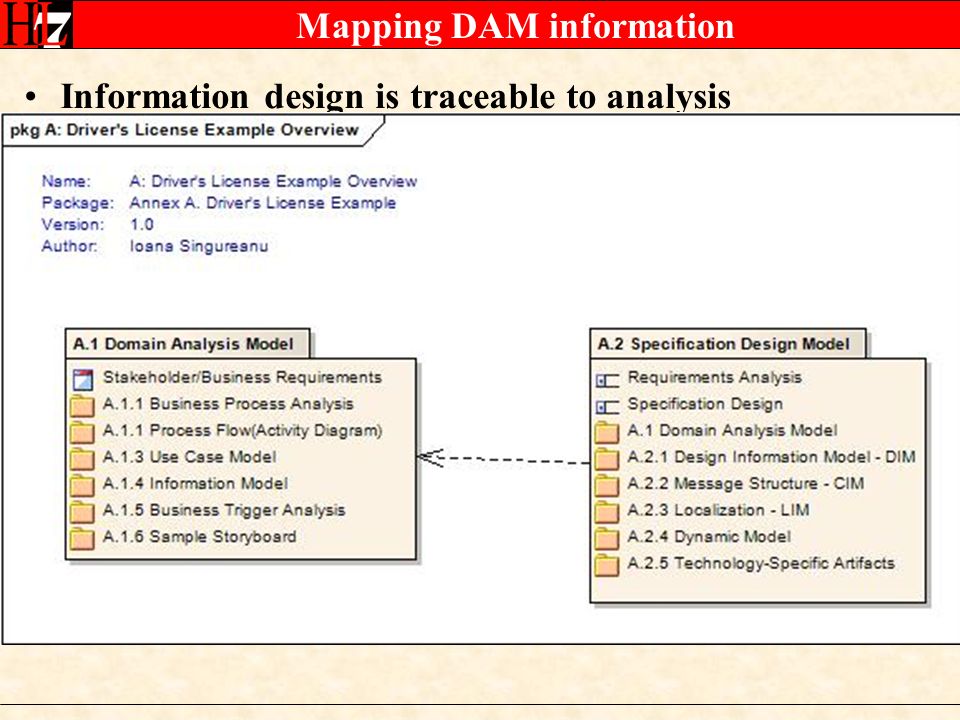 HL7

Mapping DAM information

• Information design is traceable to analysis

pkg A: Driver's License Example Overview

Name: A: Driver's License Example Overview
Package: Annex A. Driver's License Example
Version: 1.0
Author: Ioana Singureanu

A.1 Domain Analysis Model

Stakeholder/Business Requirements
A.1.1 Business Process Analysis
A.1.1 Process Flow(Activity Diagram)
A.1.3 Use Case Model
A.1.4 Information Model
A.1.5 Business Trigger Analysis
A.1.6 Sample Storyboard

A.2 Specification Design Model

Requirements Analysis
Specification Design
A.1 Domain Analysis Model
A.2.1 Design Information Model - DIM
A.2.2 Message Structure - CIM
A.2.3 Localization - LIM
A.2.4 Dynamic Model
A.2.5 Technology-Specific Artifacts